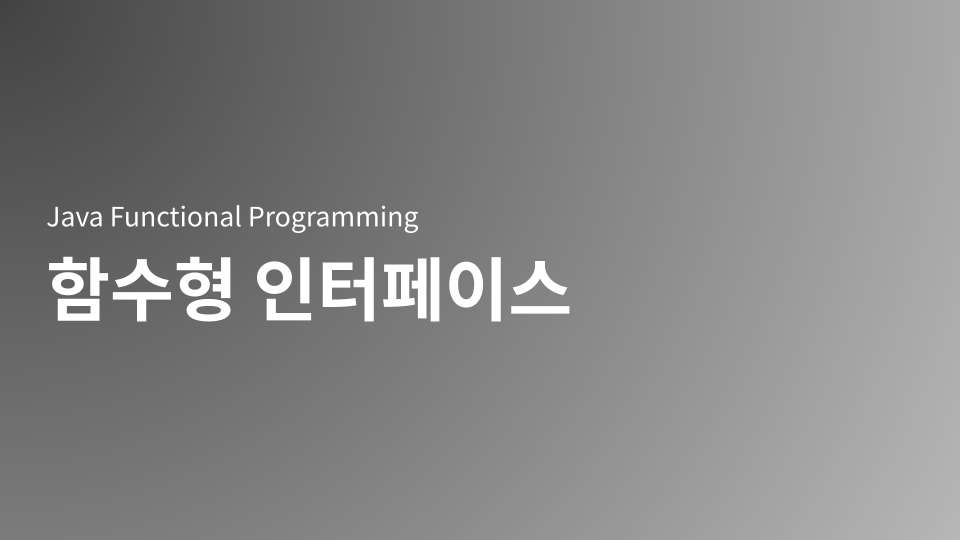 Java Functional Programming

함수형 인터페이스